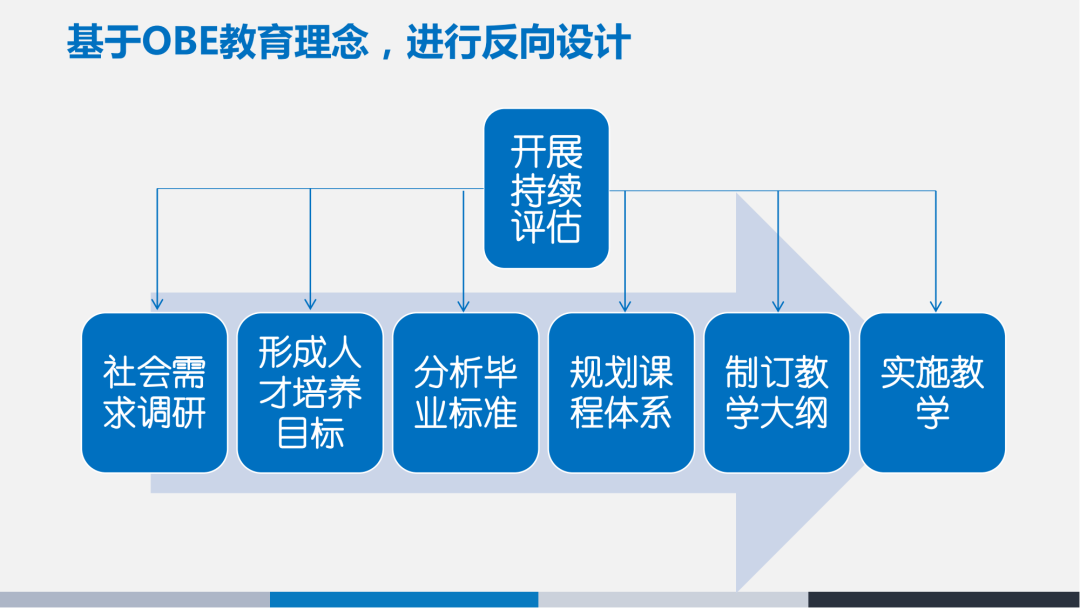 基于OBE教育理念，进行反向设计

开展持续评估

社会需求调研

形成人才培养目标

分析毕业标准

规划课程体系

制订教学大纲

实施教学